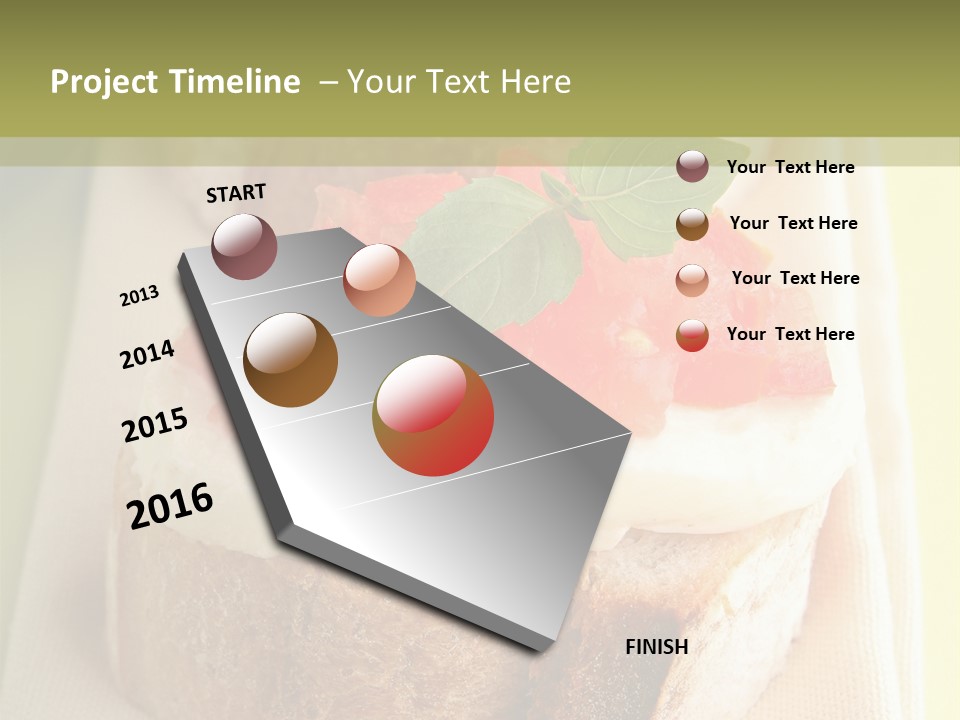 Project Timeline – Your Text Here

START

2013

2014

2015

2016

FINISH

Your Text Here

Your Text Here

Your Text Here

Your Text Here